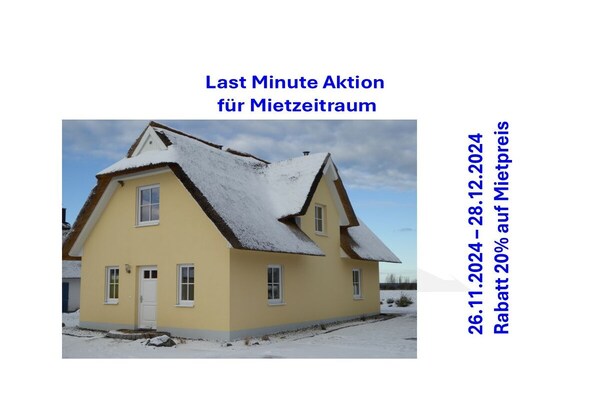 Last Minute Aktion
für Mietzeitraum

26.11.2024 – 28.12.2024
Rabatt 20% auf Mietpreis